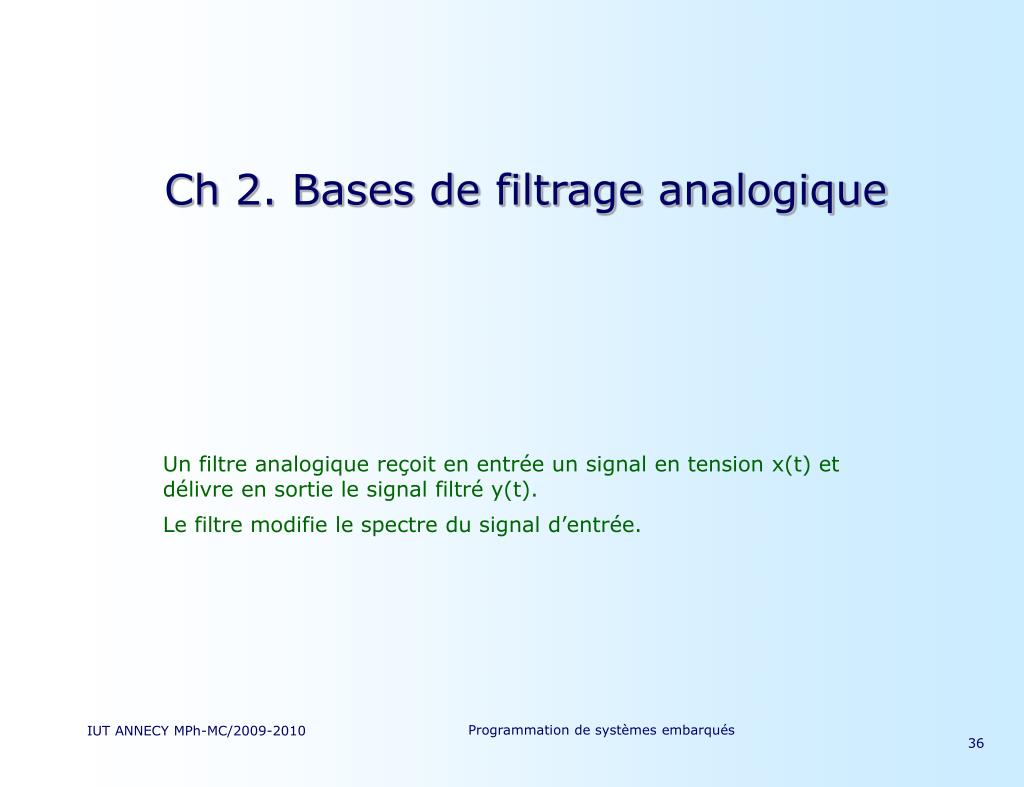 Ch 2. Bases de filtrage analogique

Un filtre analogique reçoit en entrée un signal en tension x(t) et délivre en sortie le signal filtré y(t).

Le filtre modifie le spectre du signal d’entrée.

IUT ANNECY MPh-MC/2009-2010

Programmation de systèmes embarqués

36